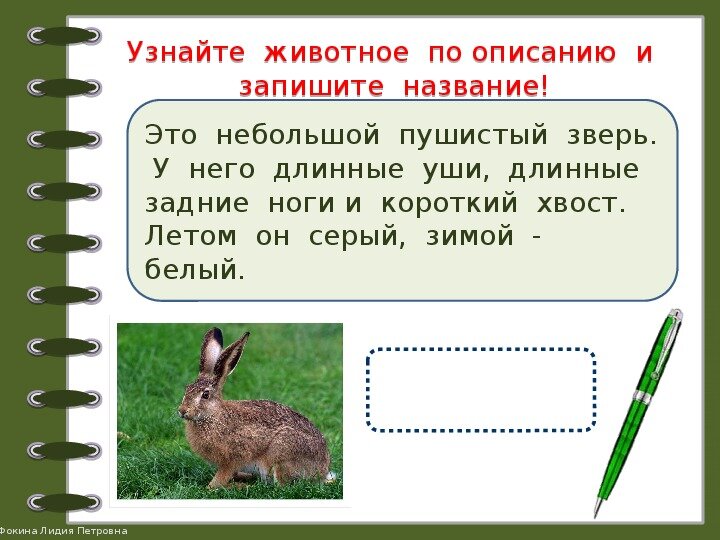 Узнайте животное по описанию и запишите название!

Это небольшой пушистый зверь. У него длинные уши, длинные задние ноги и короткий хвост. Летом он серый, зимой - белый.

Фокина Лидия Петровна